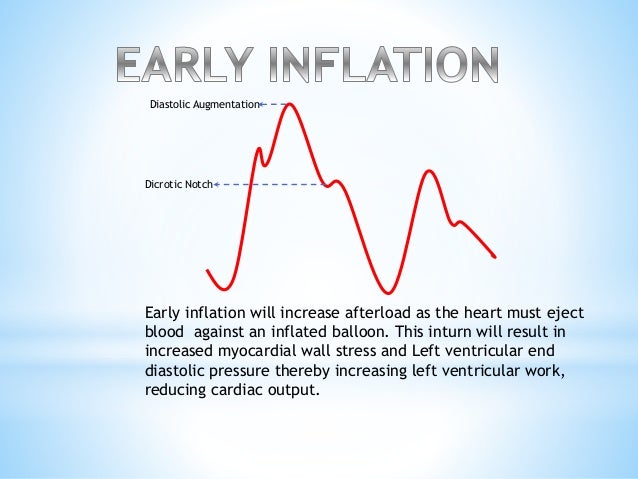 EARLY INFLATION

Diastolic Augmentation

Dicrotic Notch

Early inflation will increase afterload as the heart must eject blood against an inflated balloon. This inturn will result in increased myocardial wall stress and Left ventricular end diastolic pressure thereby increasing left ventricular work, reducing cardiac output.